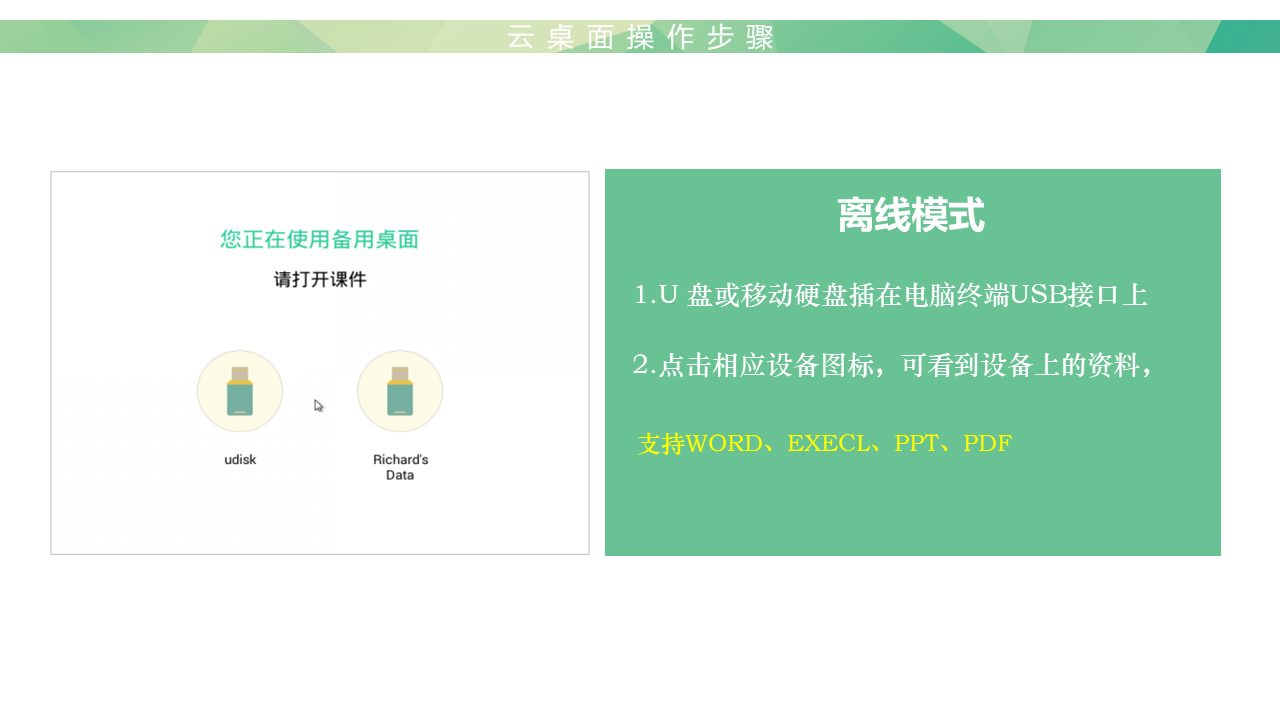 云桌面操作步骤

您正在使用备用桌面

请打开课件

udisk

Richard's Data

离线模式

1.U 盘或移动硬盘插在电脑终端USB接口上

2.点击相应设备图标，可看到设备上的资料，

支持WORD、EXECL、PPT、PDF